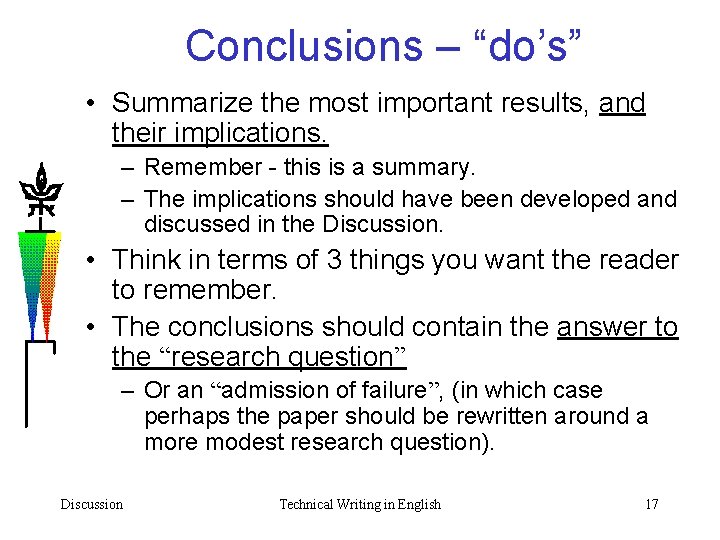 Conclusions – “do’s”

• Summarize the most important results, and their implications.
– Remember - this is a summary.
– The implications should have been developed and discussed in the Discussion.

• Think in terms of 3 things you want the reader to remember.

• The conclusions should contain the answer to the “research question”
– Or an “admission of failure”, (in which case perhaps the paper should be rewritten around a more modest research question).

Discussion Technical Writing in English 17